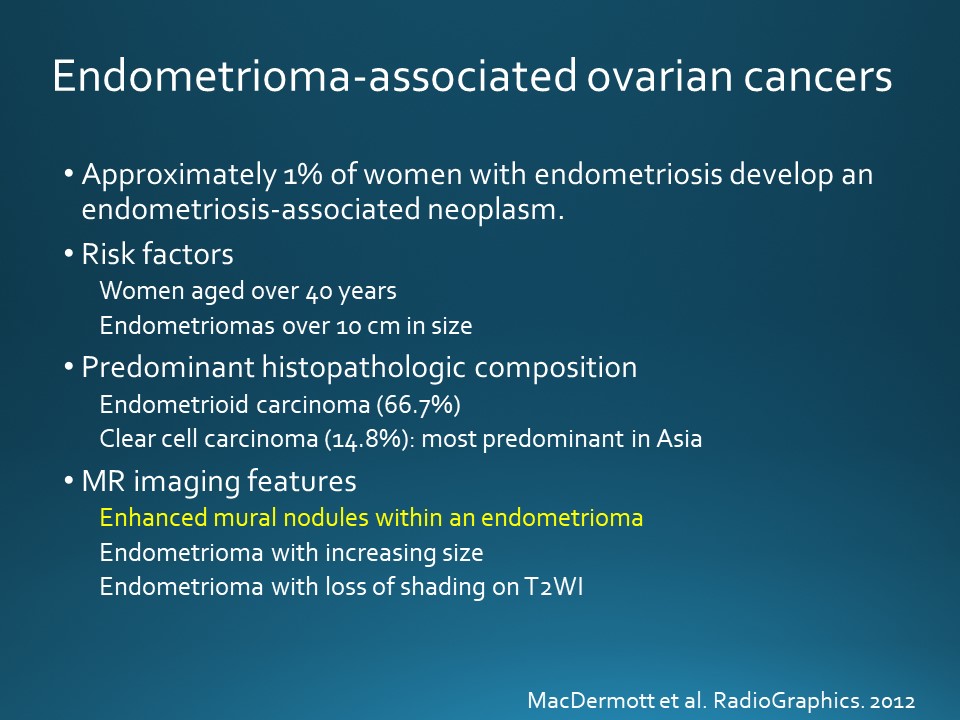 Endometrioma-associated ovarian cancers

• Approximately 1% of women with endometriosis develop an endometriosis-associated neoplasm.

• Risk factors

Women aged over 40 years

Endometriomas over 10 cm in size

• Predominant histopathologic composition

Endometrioid carcinoma (66.7%)

Clear cell carcinoma (14.8%): most predominant in Asia

• MR imaging features

Enhanced mural nodules within an endometrioma

Endometrioma with increasing size

Endometrioma with loss of shading on T2WI

MacDermott et al. RadioGraphics. 2012